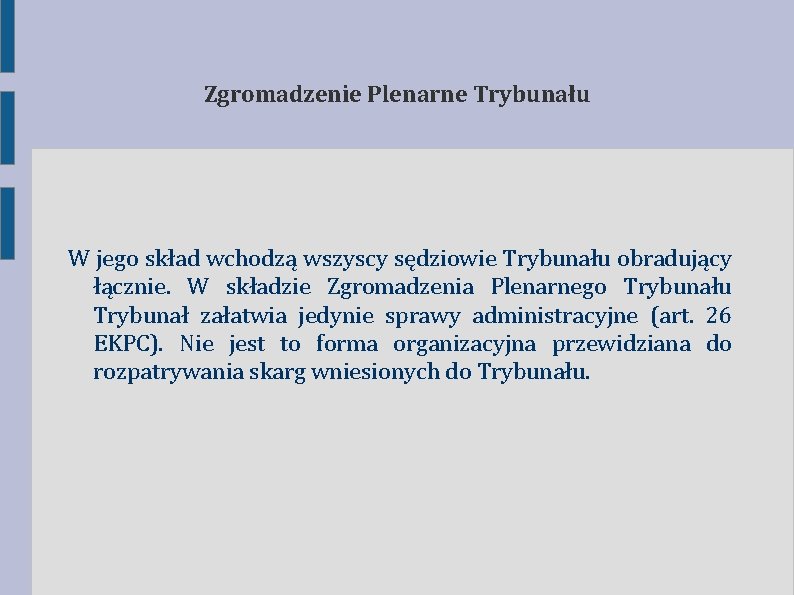 Zgromadzenie Plenarne Trybunału

W jego skład wchodzą wszyscy sędziowie Trybunału obradujący łącznie. W składzie Zgromadzenia Plenarnego Trybunału Trybunał załatwia jedynie sprawy administracyjne (art. 26 EKPC). Nie jest to forma organizacyjna przewidziana do rozpatrywania skarg wniesionych do Trybunału.